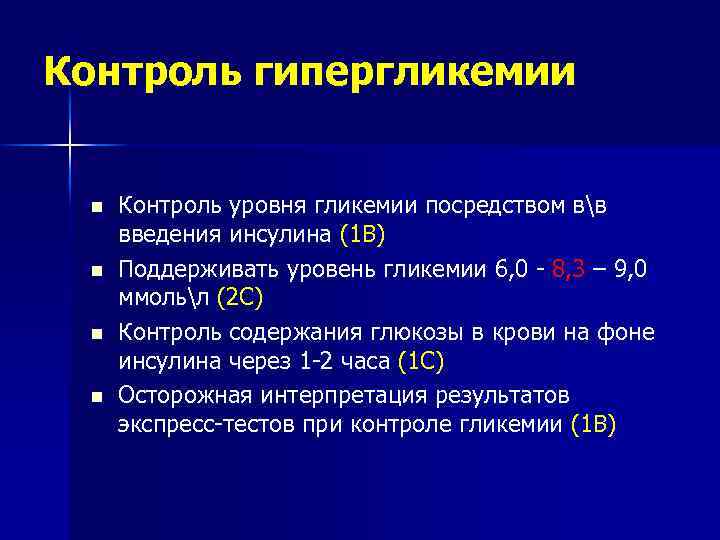 Контроль гипергликемии

- Контроль уровня гликемии посредством в\в введения инсулина (1В)
- Поддерживать уровень гликемии 6,0 - 8,3 – 9,0 ммоль\л (2С)
- Контроль содержания глюкозы в крови на фоне инсулина через 1-2 часа (1С)
- Осторожная интерпретация результатов экспресс-тестов при контроле гликемии (1В)